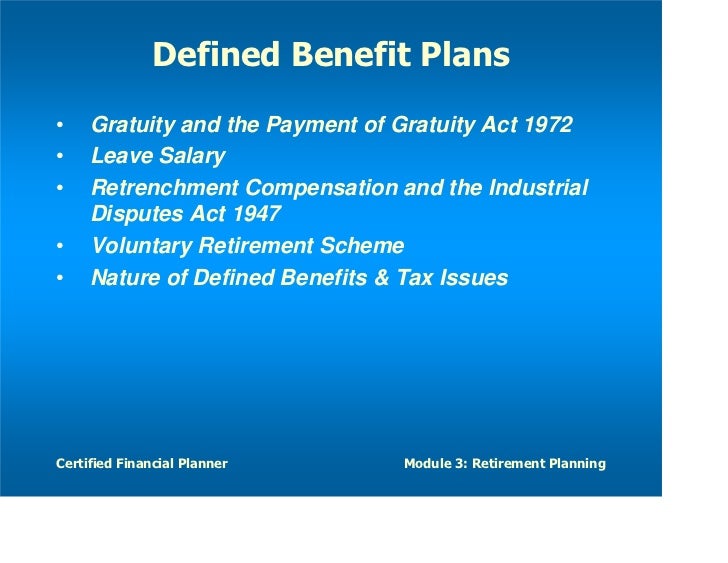 Defined Benefit Plans

• Gratuity and the Payment of Gratuity Act 1972
• Leave Salary
• Retrenchment Compensation and the Industrial Disputes Act 1947
• Voluntary Retirement Scheme
• Nature of Defined Benefits & Tax Issues

Certified Financial Planner

Module 3: Retirement Planning